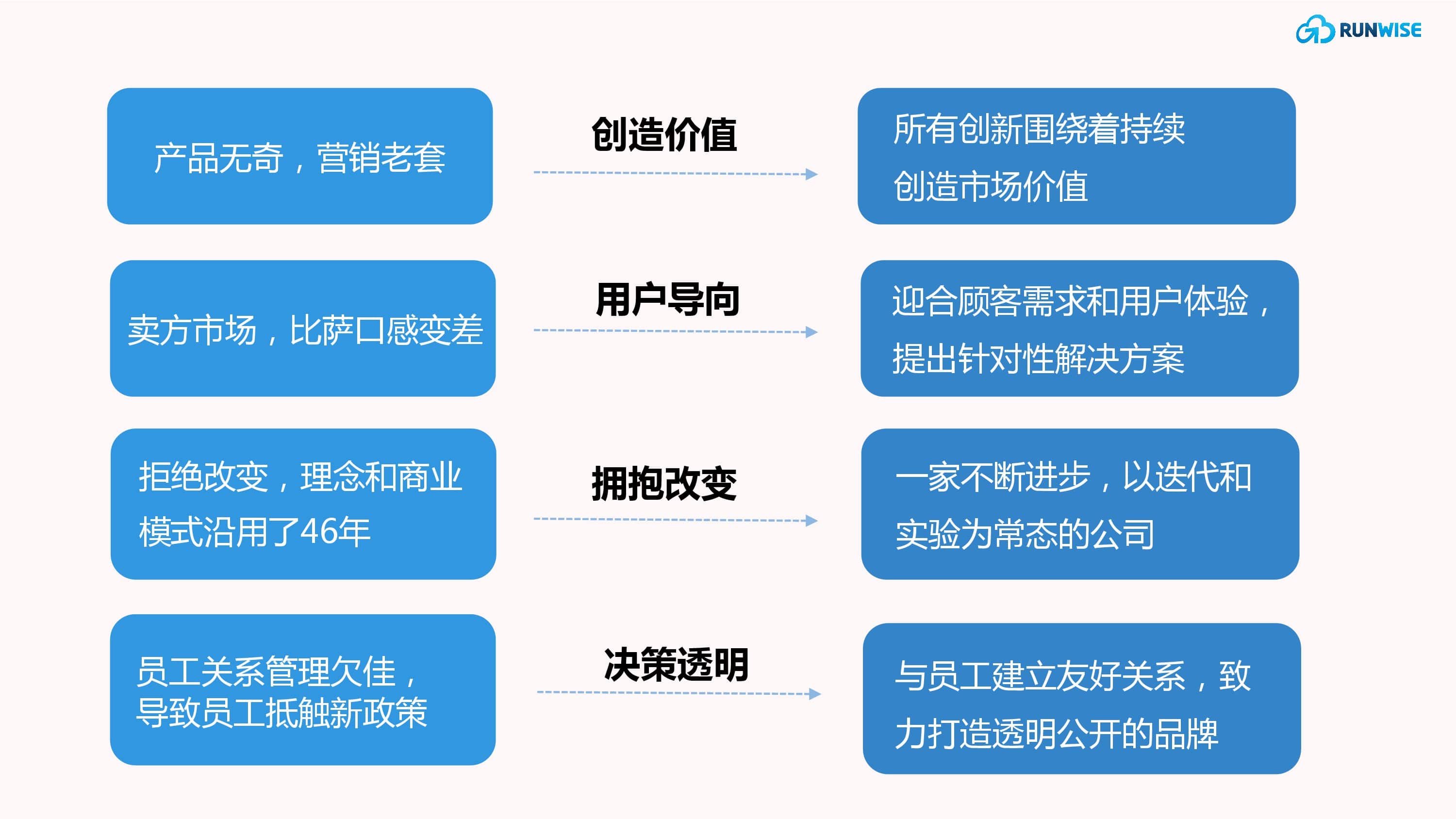 RUNWISE

产品无奇，营销老套

创造价值

所有创新围绕着持续创造市场价值

卖方市场，比萨口感变差

用户导向

迎合顾客需求和用户体验，提出针对性解决方案

拒绝改变，理念和商业模式沿用了46年

拥抱改变

一家不断进步，以迭代和实验为常态的公司

员工关系管理欠佳，导致员工抵触新政策

决策透明

与员工建立友好关系，致力打造透明公开的品牌